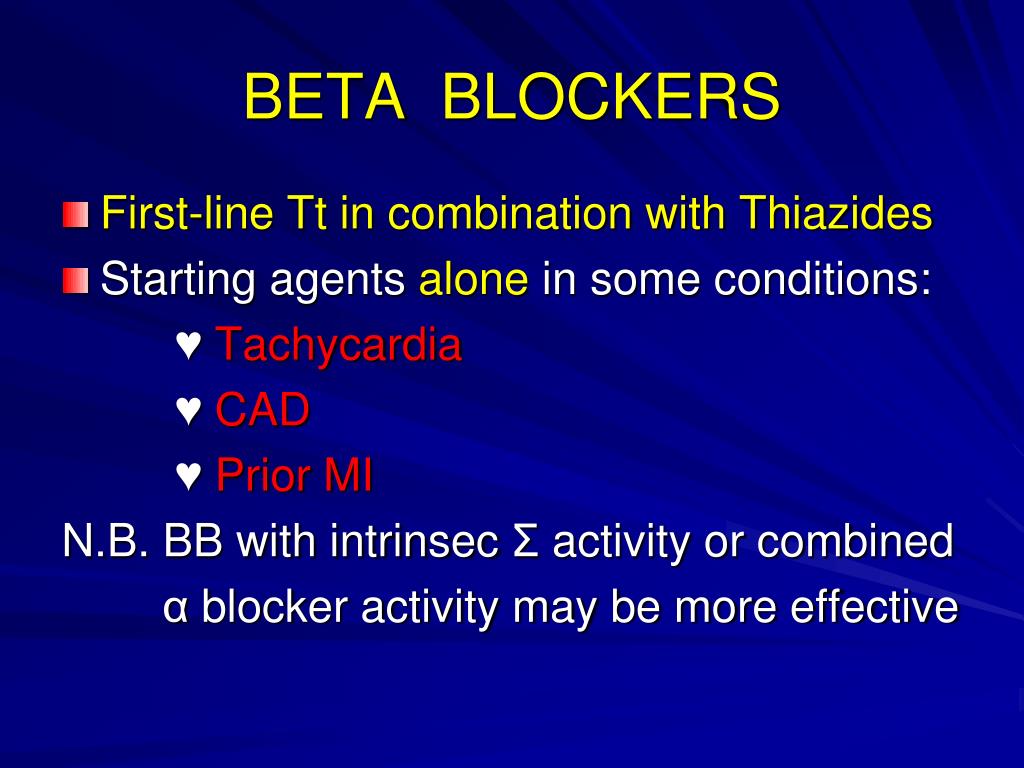 BETA BLOCKERS

First-line Tt in combination with Thiazides

Starting agents alone in some conditions:

♥ Tachycardia

♥ CAD

♥ Prior MI

N.B. BB with intrinsec Σ activity or combined α blocker activity may be more effective